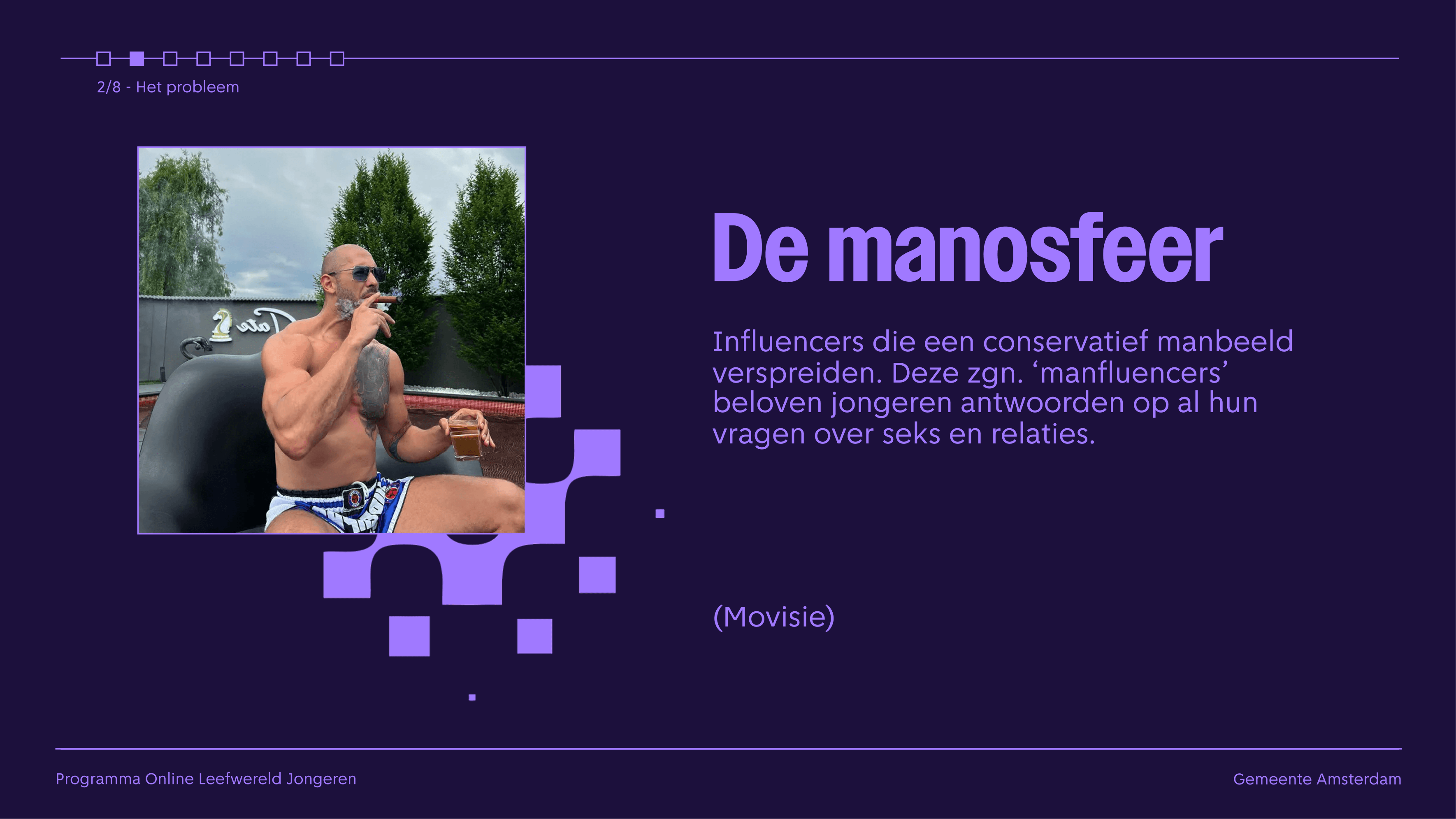 2/8 - Het probleem

De manosfeer

Influencers die een conservatief manbeeld verspreiden. Deze zgn. ‘manfluencers’ beloven jongeren antwoorden op al hun vragen over seks en relaties.

(Movisie)

Programma Online Leefwereld Jongeren

Gemeente Amsterdam